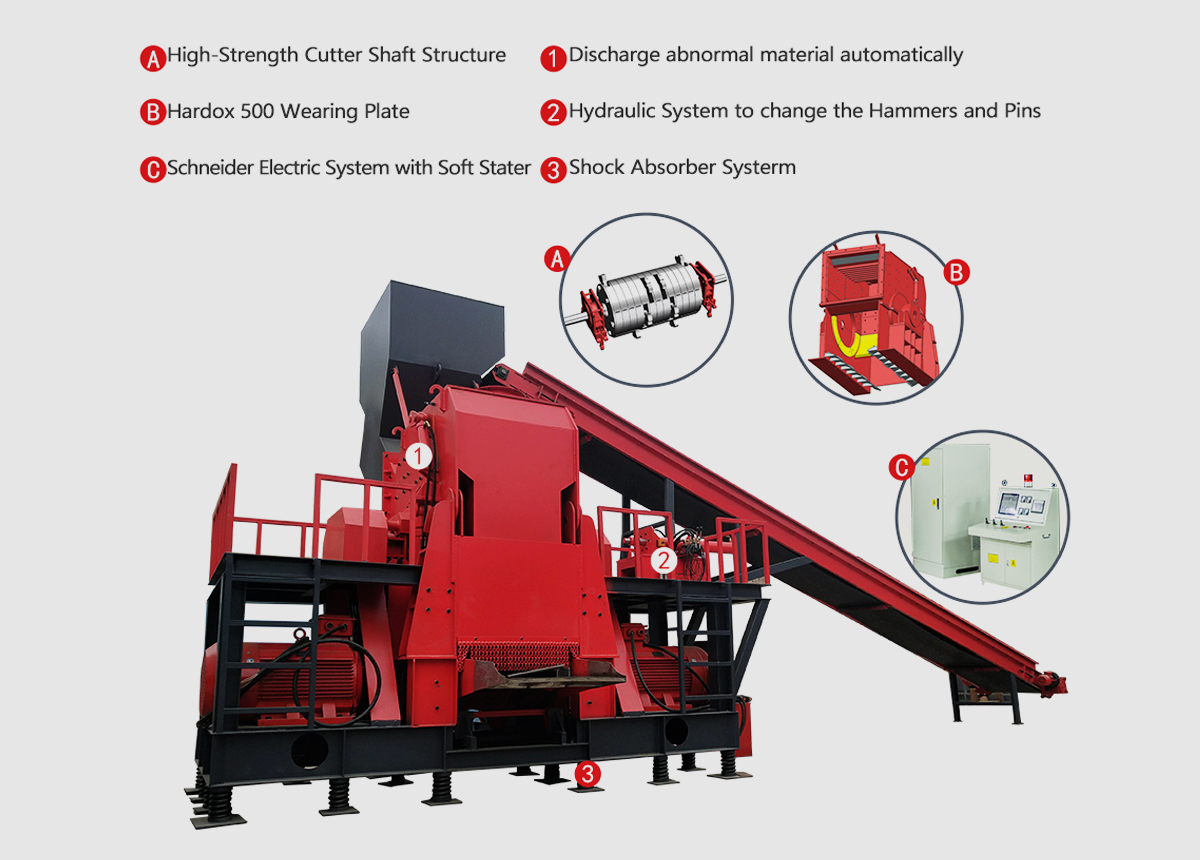 A High-Strength Cutter Shaft Structure

B Hardox 500 Wearing Plate

C Schneider Electric System with Soft Stater

1 Discharge abnormal material automatically

2 Hydraulic System to change the Hammers and Pins

3 Shock Absorber Systerm

A

B

C

1

2

3